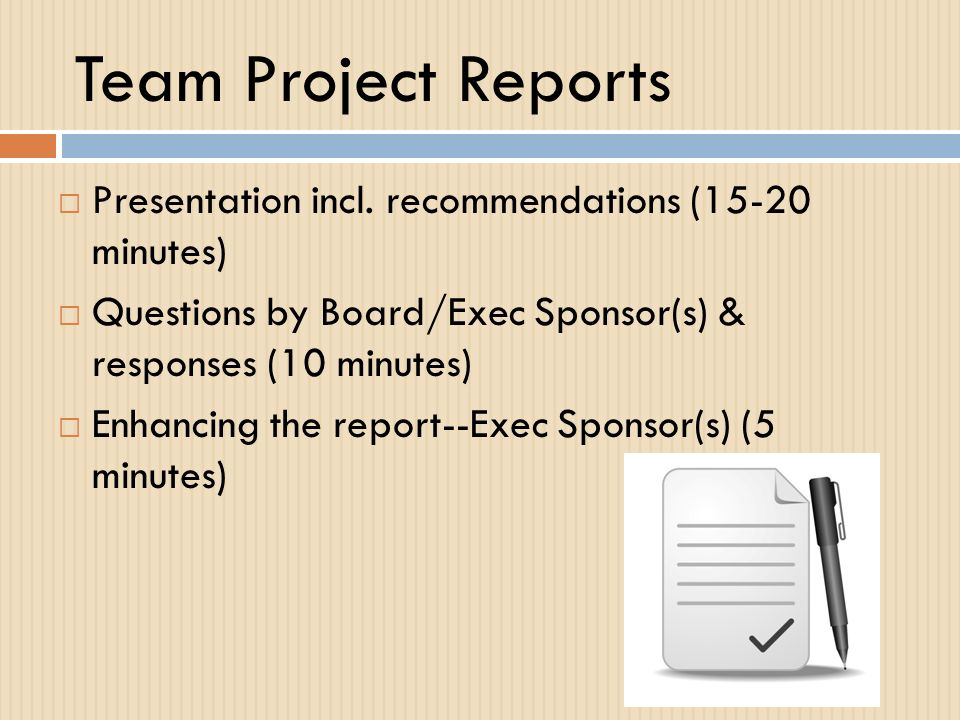 Team Project Reports

□ Presentation incl. recommendations (15-20 minutes)

□ Questions by Board/Exec Sponsor(s) & responses (10 minutes)

□ Enhancing the report--Exec Sponsor(s) (5 minutes)